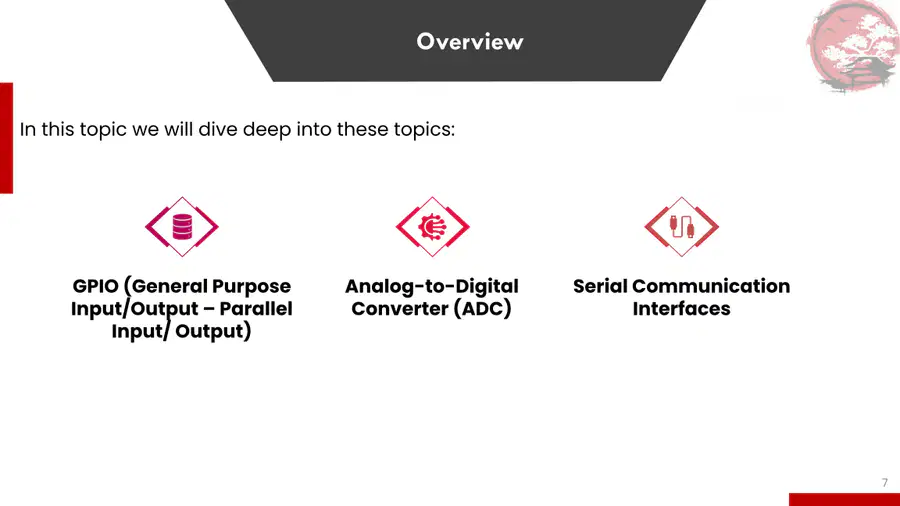 Overview

In this topic we will dive deep into these topics:

GPIO (General Purpose Input/Output – Parallel Input/ Output)

Analog-to-Digital Converter (ADC)

Serial Communication Interfaces

7